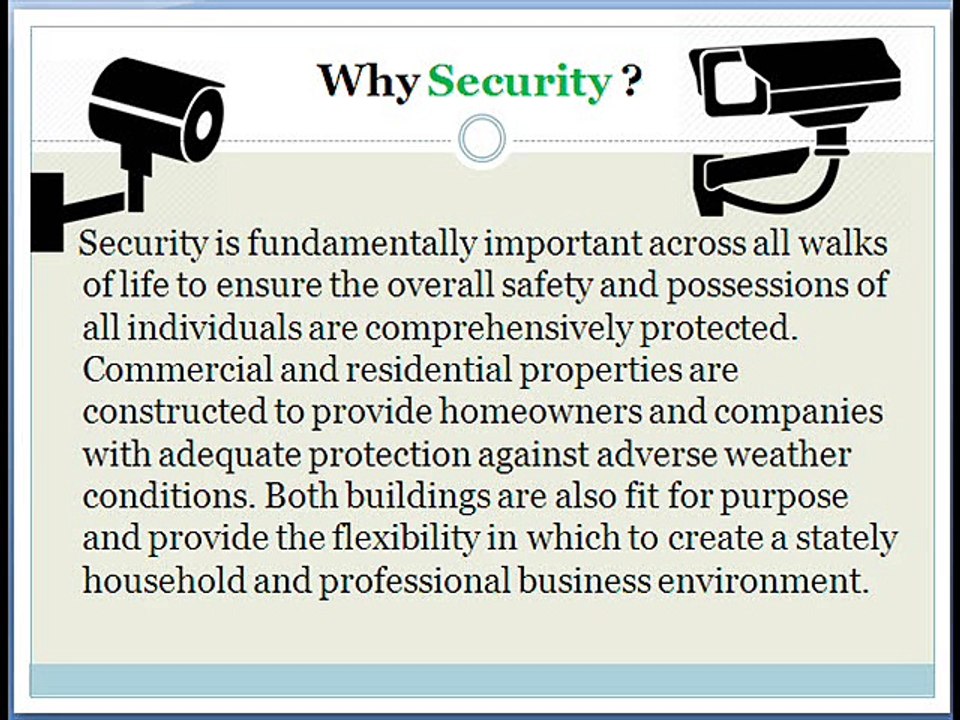 Why Security ?

Security is fundamentally important across all walks of life to ensure the overall safety and possessions of all individuals are comprehensively protected. Commercial and residential properties are constructed to provide homeowners and companies with adequate protection against adverse weather conditions. Both buildings are also fit for purpose and provide the flexibility in which to create a stately household and professional business environment.